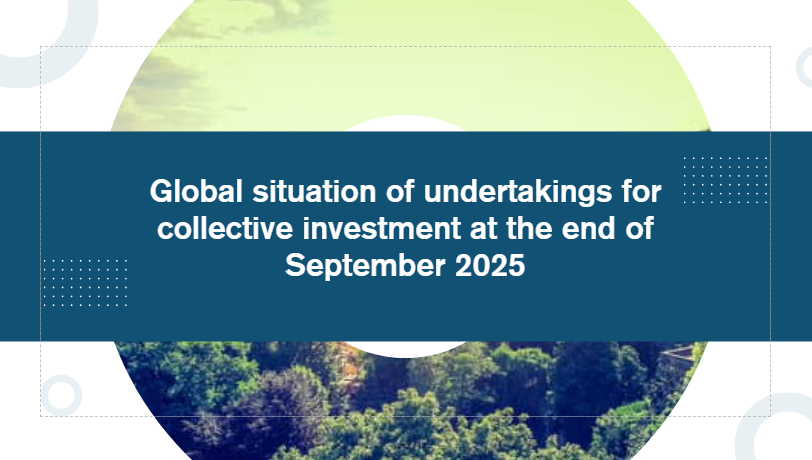 Global situation of undertakings for collective investment at the end of September 2025